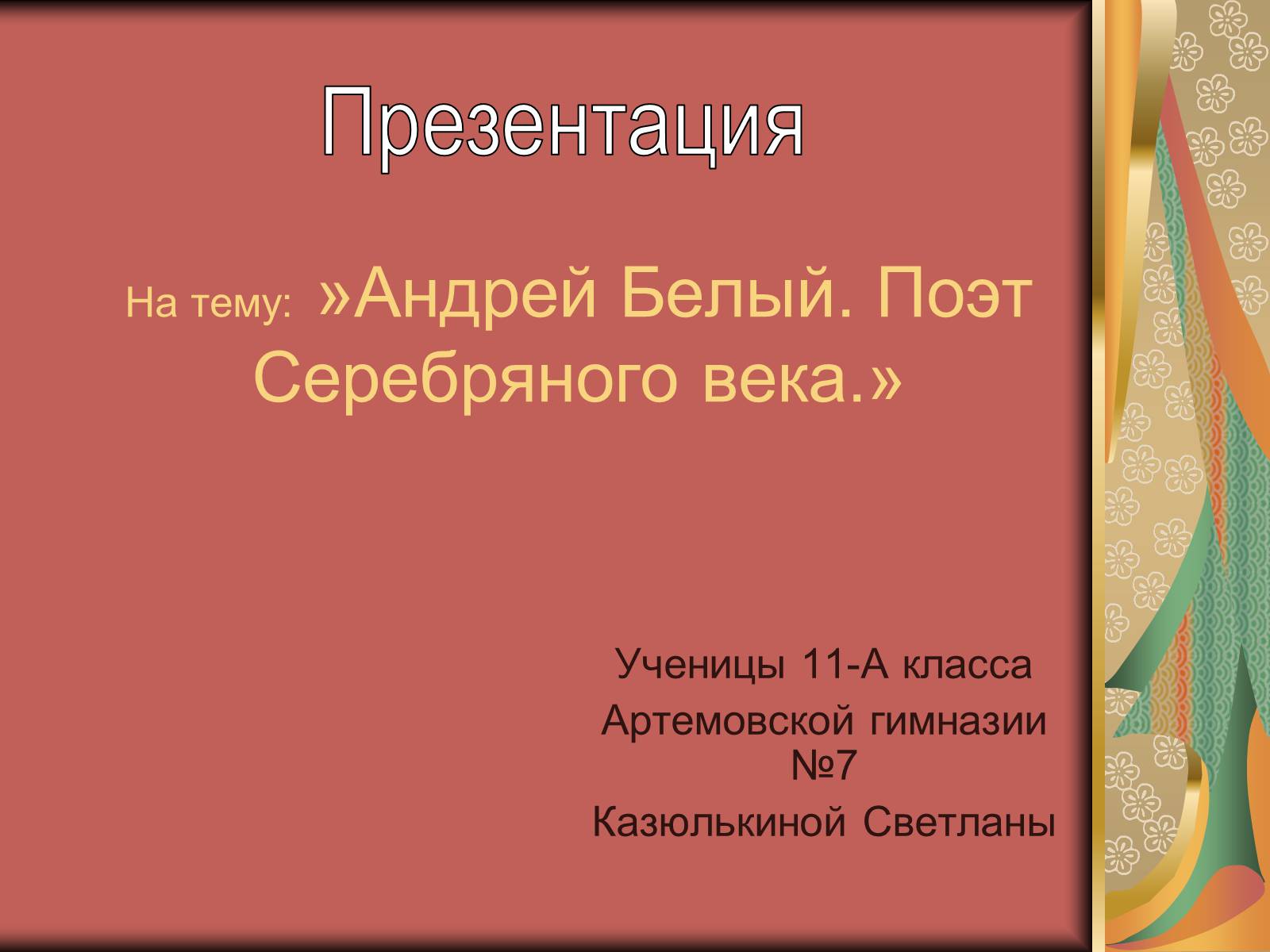 Презентация

На тему: »Андрей Белый. Поэт Серебряного века.»

Ученицы 11-А класса

Артемовской гимназии №7

Казюлькиной Светланы